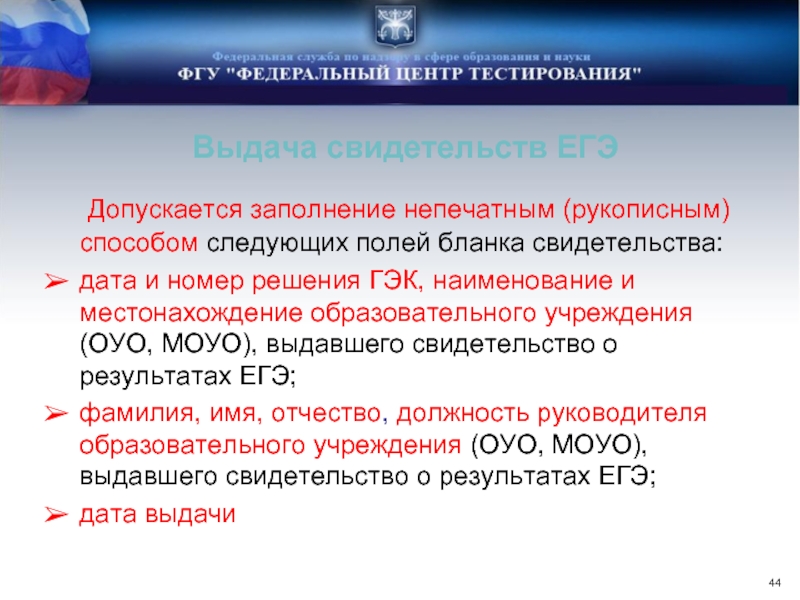 Федеральная служба по надзору в сфере образования и науки
ФГУ "ФЕДЕРАЛЬНЫЙ ЦЕНТР ТЕСТИРОВАНИЯ"

Выдача свидетельств ЕГЭ

Допускается заполнение непечатным (рукописным) способом следующих полей бланка свидетельства:

➢ дата и номер решения ГЭК, наименование и местонахождение образовательного учреждения (ОУО, МОУО), выдавшего свидетельство о результатах ЕГЭ;

➢ фамилия, имя, отчество, должность руководителя образовательного учреждения (ОУО, МОУО), выдавшего свидетельство о результатах ЕГЭ;

➢ дата выдачи

44